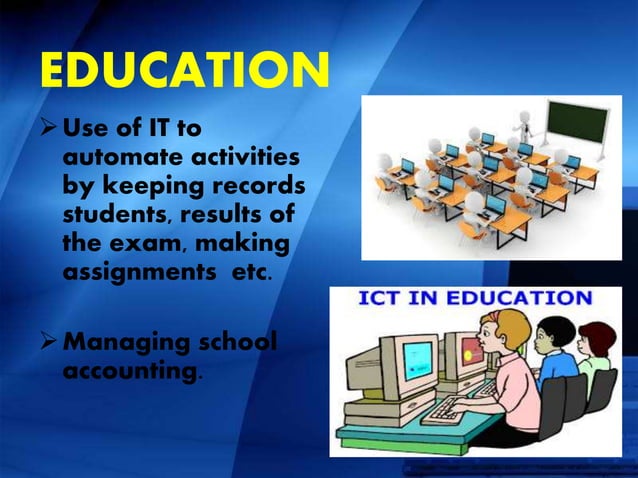 EDUCATION

➢ Use of IT to automate activities by keeping records students, results of the exam, making assignments etc.

➢ Managing school accounting.

ICT IN EDUCATION